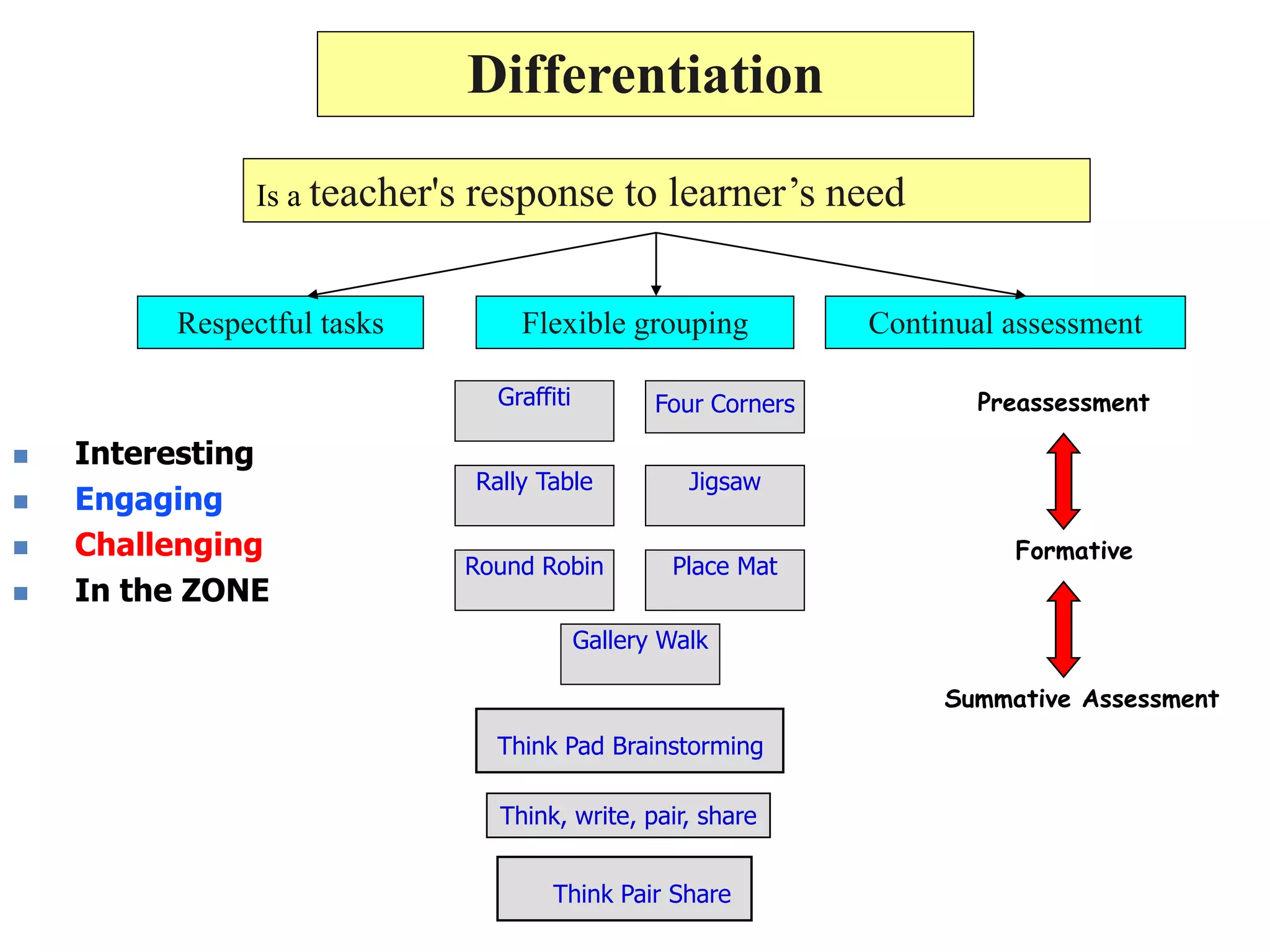 Differentiation

Is a teacher's response to learner’s need

Respectful tasks

Flexible grouping

Continual assessment

- Interesting
- Engaging
- Challenging
- In the ZONE

Graffiti

Four Corners

Rally Table

Jigsaw

Round Robin

Place Mat

Gallery Walk

Think Pad Brainstorming

Think, write, pair, share

Think Pair Share

Preassessment

Formative

Summative Assessment